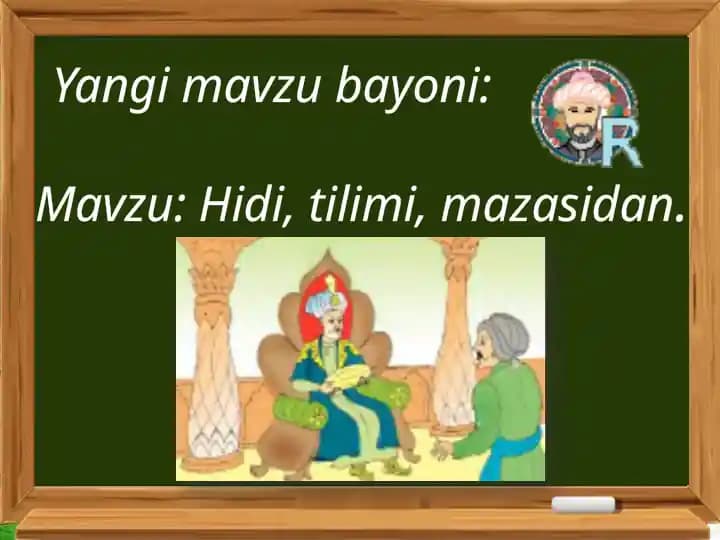 Yangi mavzu bayoni:

R

Mavzu: Hidi, tilimi, mazasidan.